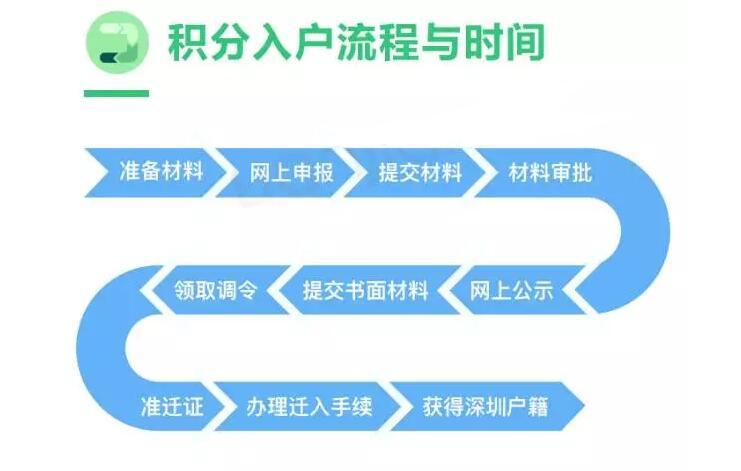 积分入户流程与时间

准备材料
网上申报
提交材料
材料审批

网上公示
提交书面材料
领取调令

准迁证
办理迁入手续
获得深圳户籍